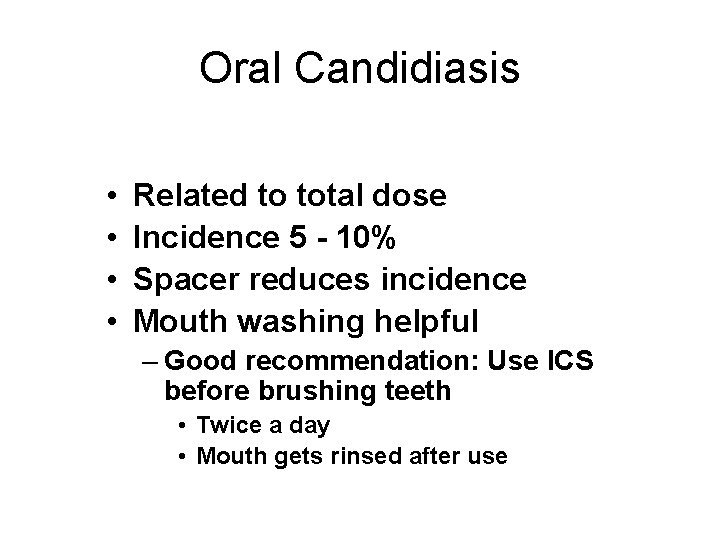 Oral Candidiasis

• Related to total dose
• Incidence 5 - 10%
• Spacer reduces incidence
• Mouth washing helpful
  – Good recommendation: Use ICS before brushing teeth
    • Twice a day
    • Mouth gets rinsed after use